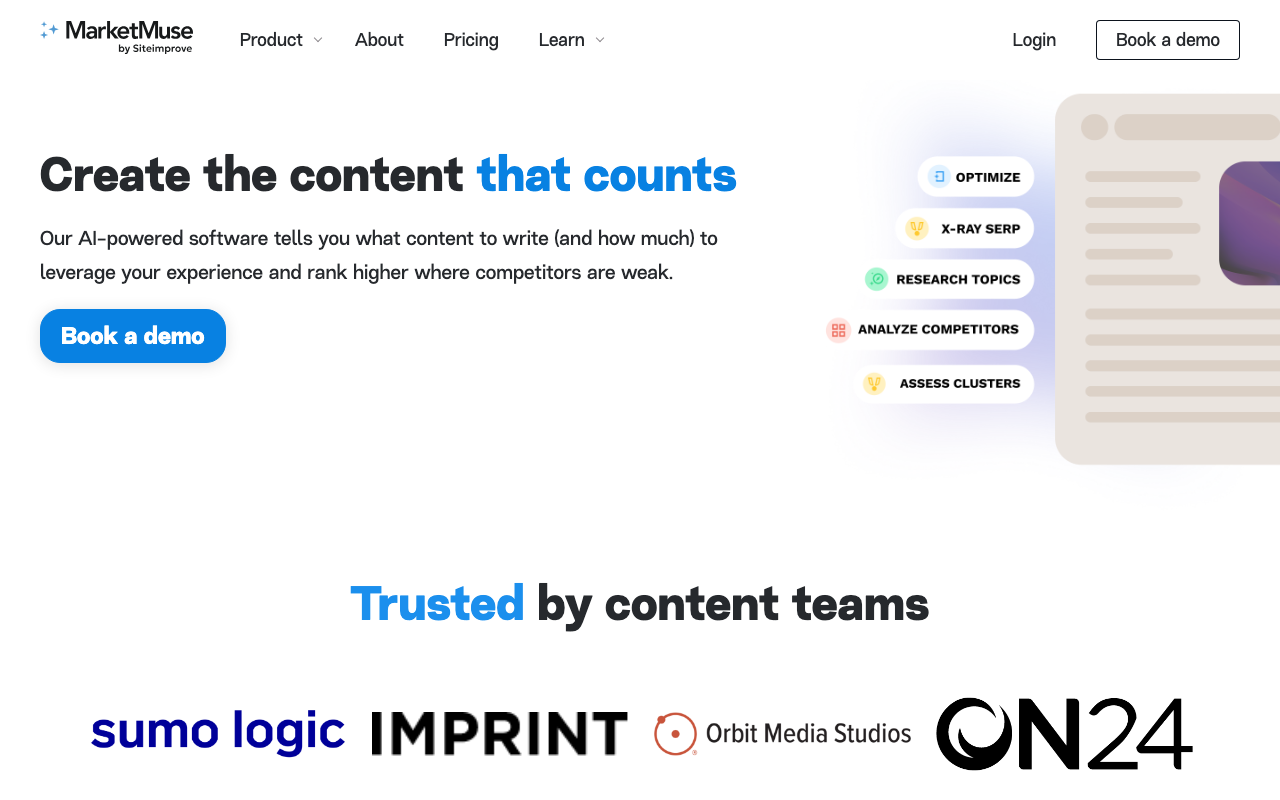 MarketMuse
by Siteimprove

Product About Pricing Learn

Login Book a demo

Create the content that counts

Our AI-powered software tells you what content to write (and how much) to leverage your experience and rank higher where competitors are weak.

Book a demo

OPTIMIZE
X-RAY SERP
RESEARCH TOPICS
ANALYZE COMPETITORS
ASSESS CLUSTERS

Trusted by content teams

sumo logic IMPRINT Orbit Media Studios ON24